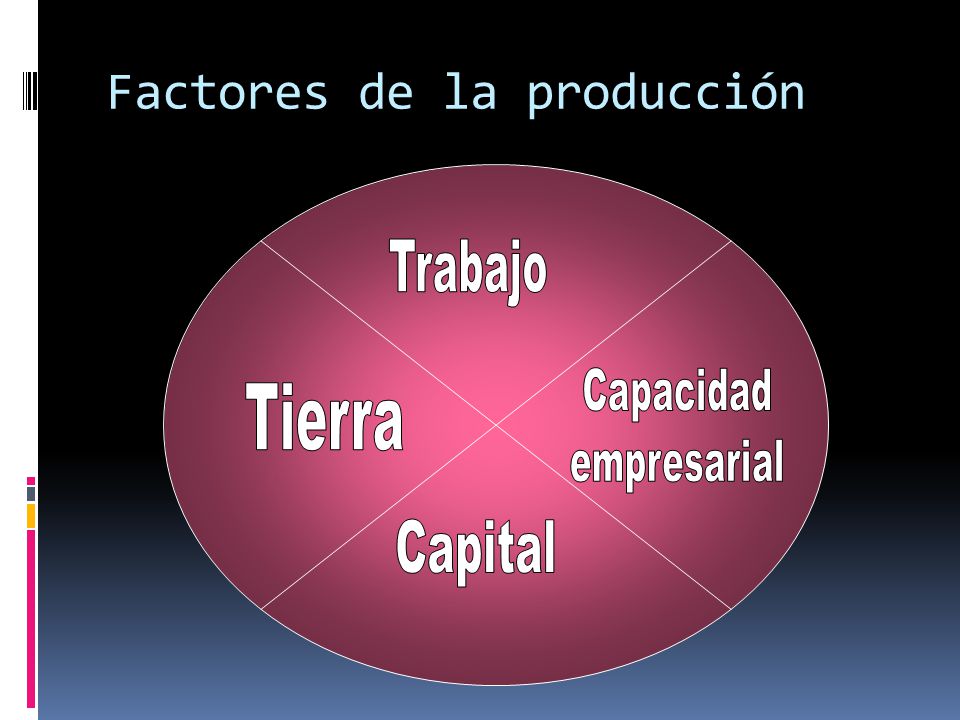 Factores de la producción

Trabajo

Tierra

Capacidad empresarial

Capital